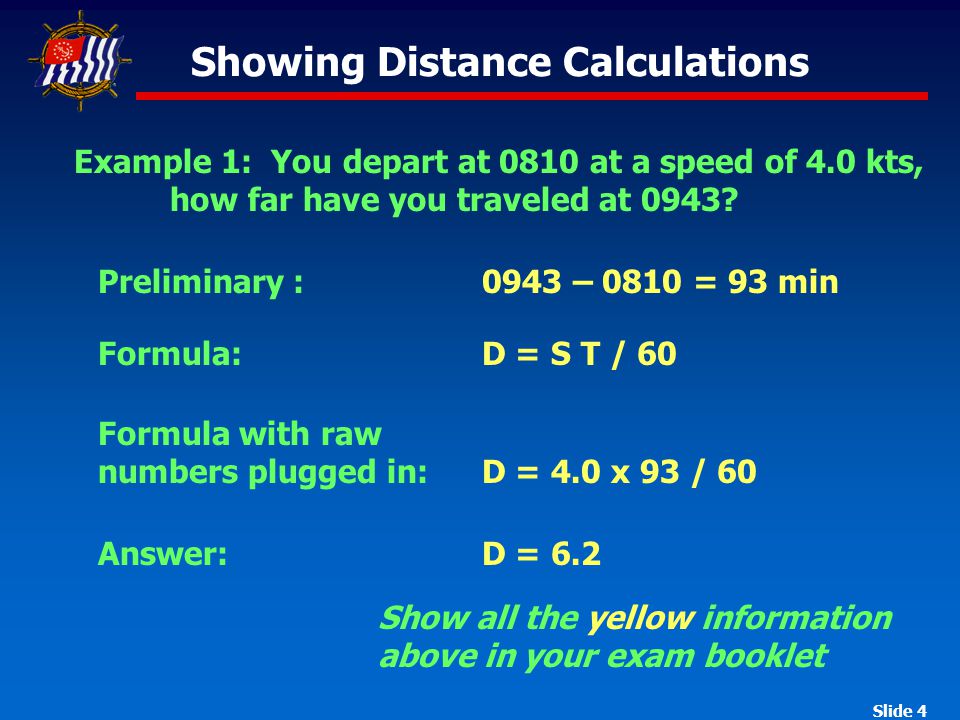 Showing Distance Calculations

Example 1: You depart at 0810 at a speed of 4.0 kts, how far have you traveled at 0943?

Preliminary : 0943 – 0810 = 93 min

Formula: D = S T / 60

Formula with raw numbers plugged in: D = 4.0 x 93 / 60

Answer: D = 6.2

Show all the yellow information above in your exam booklet

Slide 4